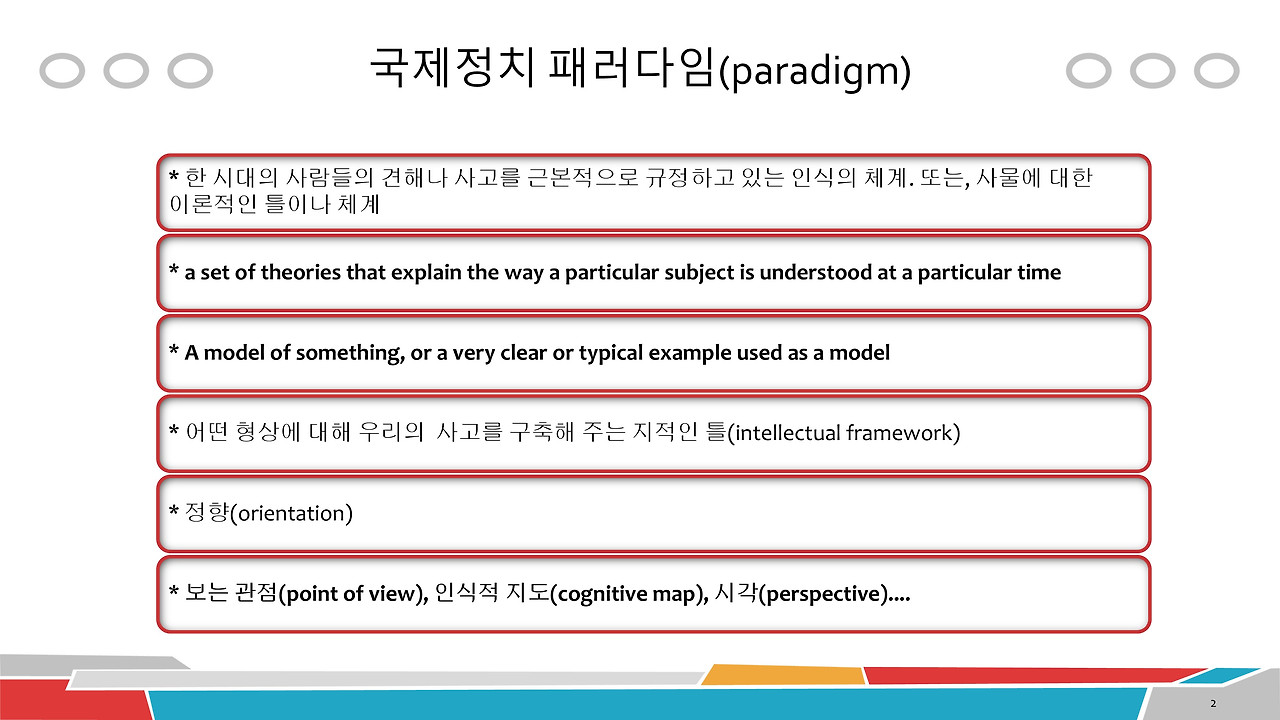 국제정치 패러다임(paradigm)

* 한 시대의 사람들의 견해나 사고를 근본적으로 규정하고 있는 인식의 체계. 또는, 사물에 대한 이론적인 틀이나 체계

* a set of theories that explain the way a particular subject is understood at a particular time

* A model of something, or a very clear or typical example used as a model

* 어떤 형상에 대해 우리의 사고를 구축해 주는 지적인 틀(intellectual framework)

* 정향(orientation)

* 보는 관점(point of view), 인식적 지도(cognitive map), 시각(perspective)....

2